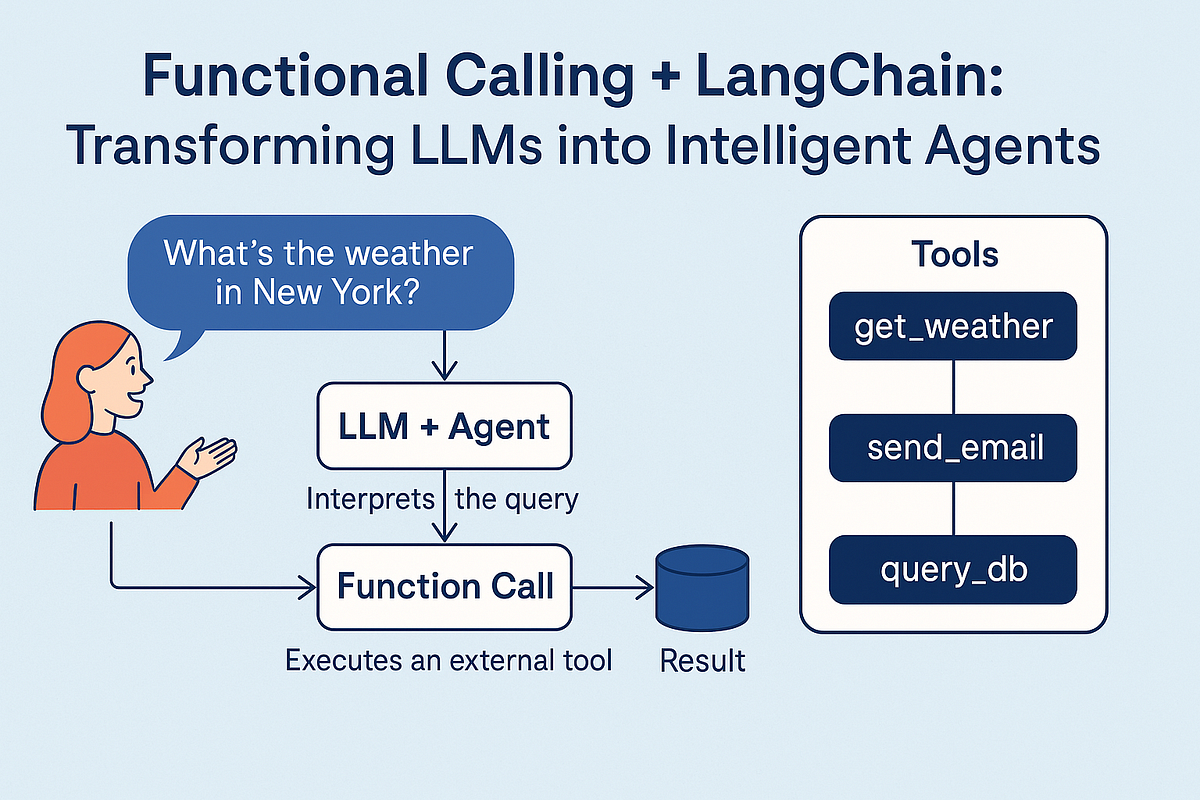 Functional Calling + LangChain: Transforming LLMs into Intelligent Agents

What's the weather in New York?

LLM + Agent

Interprets the query

Function Call

Executes an external tool

Result

Tools

get_weather

send_email

query_db